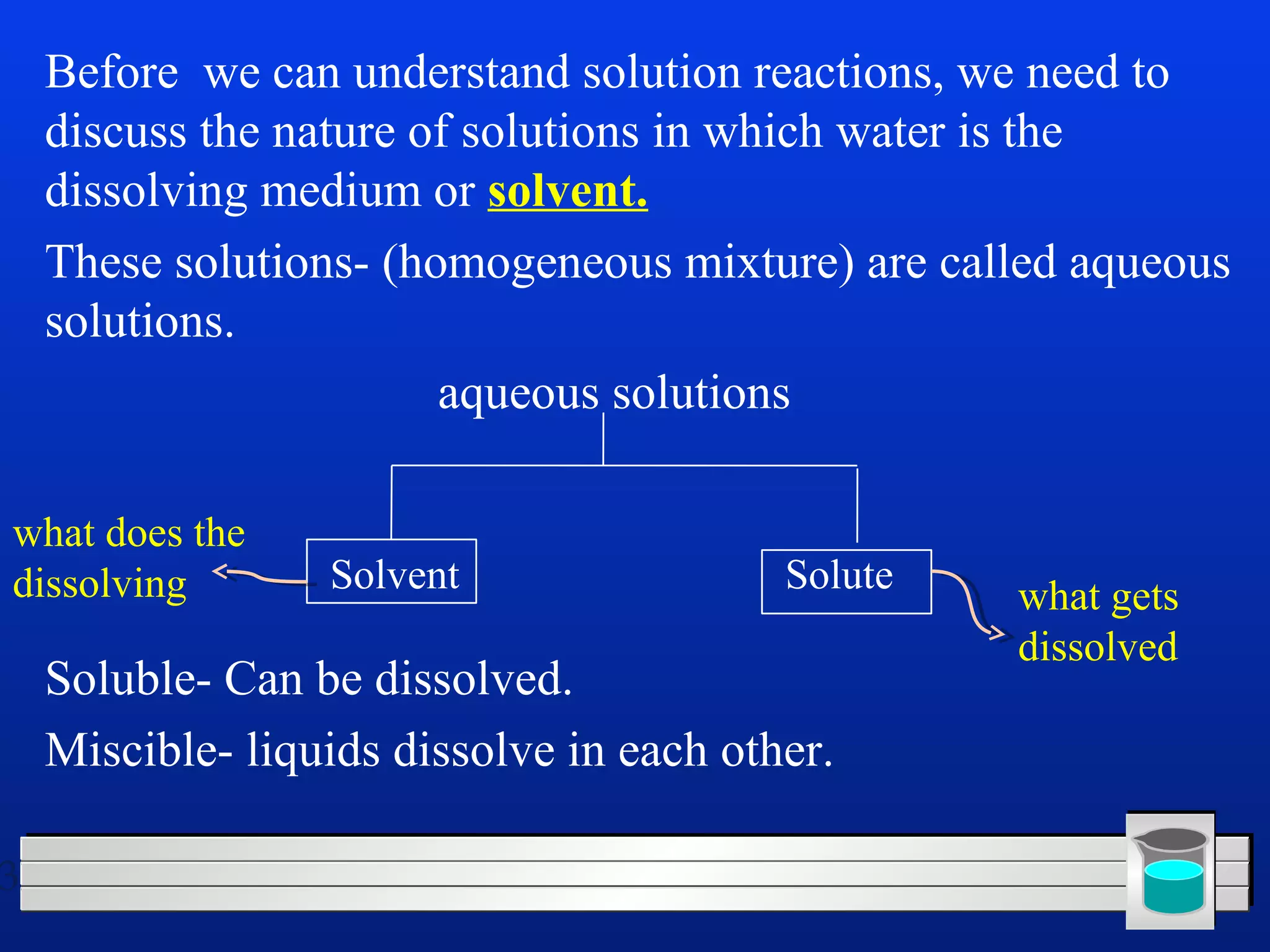 Before we can understand solution reactions, we need to discuss the nature of solutions in which water is the dissolving medium or solvent.

These solutions- (homogeneous mixture) are called aqueous solutions.

aqueous solutions

what does the dissolving

Solvent

Solute

what gets dissolved

Soluble- Can be dissolved.

Miscible- liquids dissolve in each other.

3